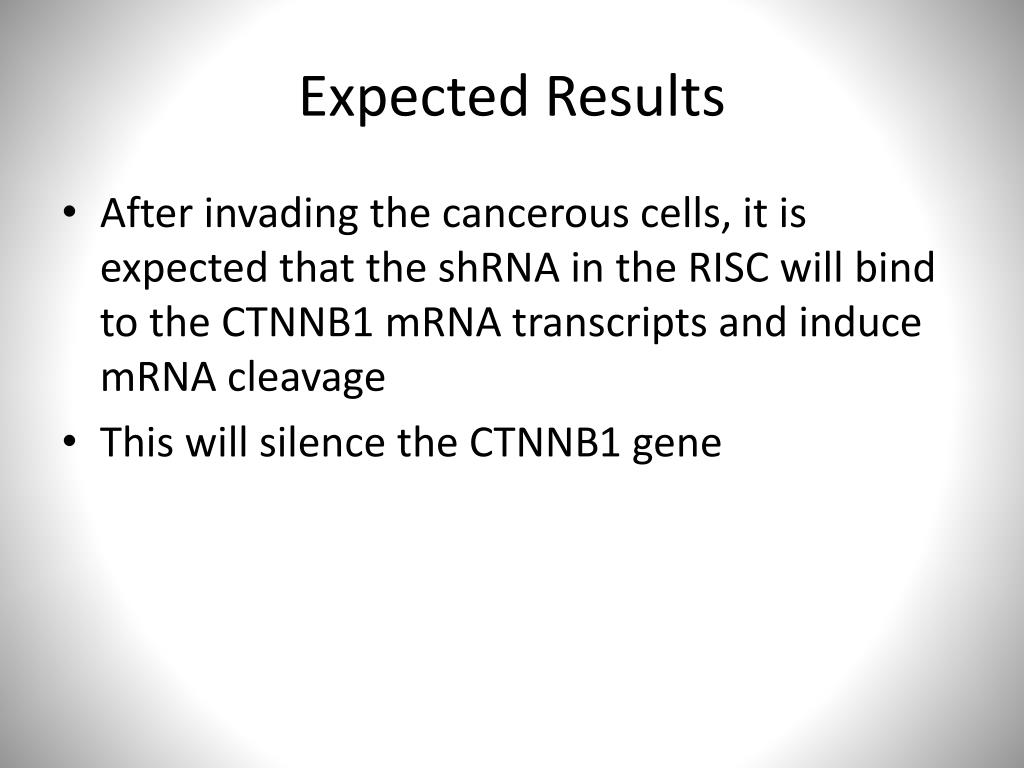 Expected Results

• After invading the cancerous cells, it is expected that the shRNA in the RISC will bind to the CTNNB1 mRNA transcripts and induce mRNA cleavage

• This will silence the CTNNB1 gene